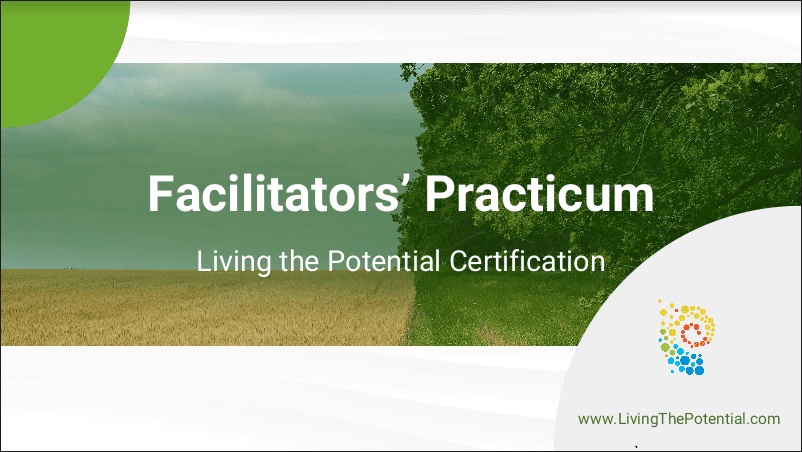 Facilitators’ Practicum

Living the Potential Certification

www.LivingThePotential.com